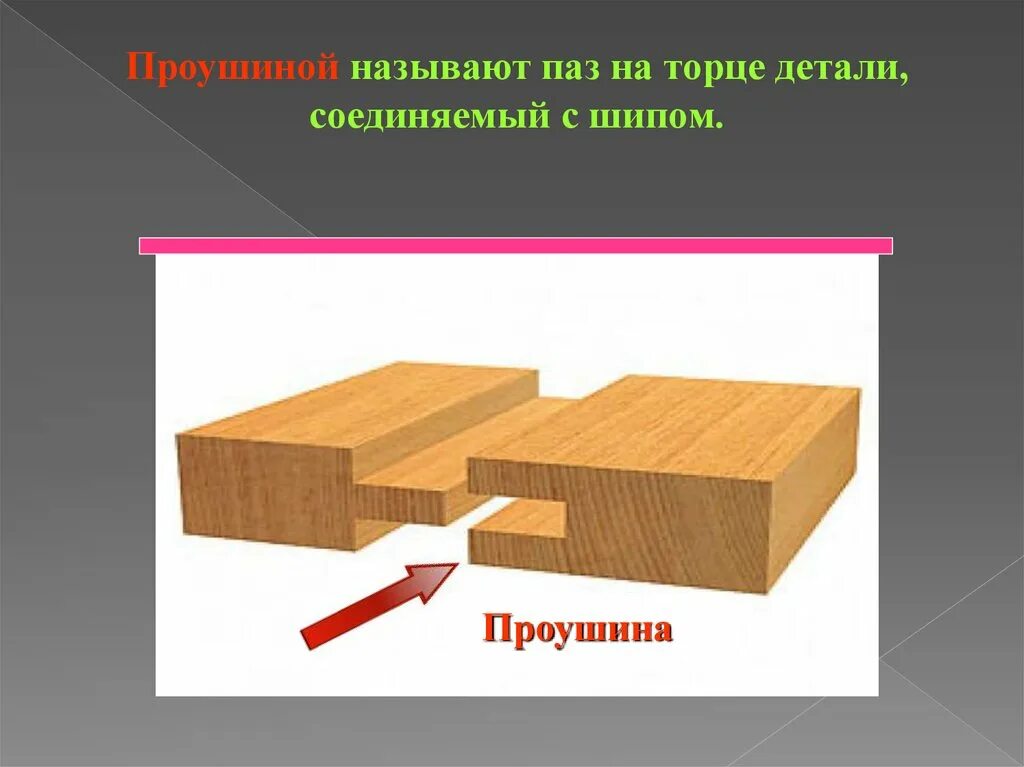 Проушиной называют паз на торце детали, соединяемый с шипом.

Проушина